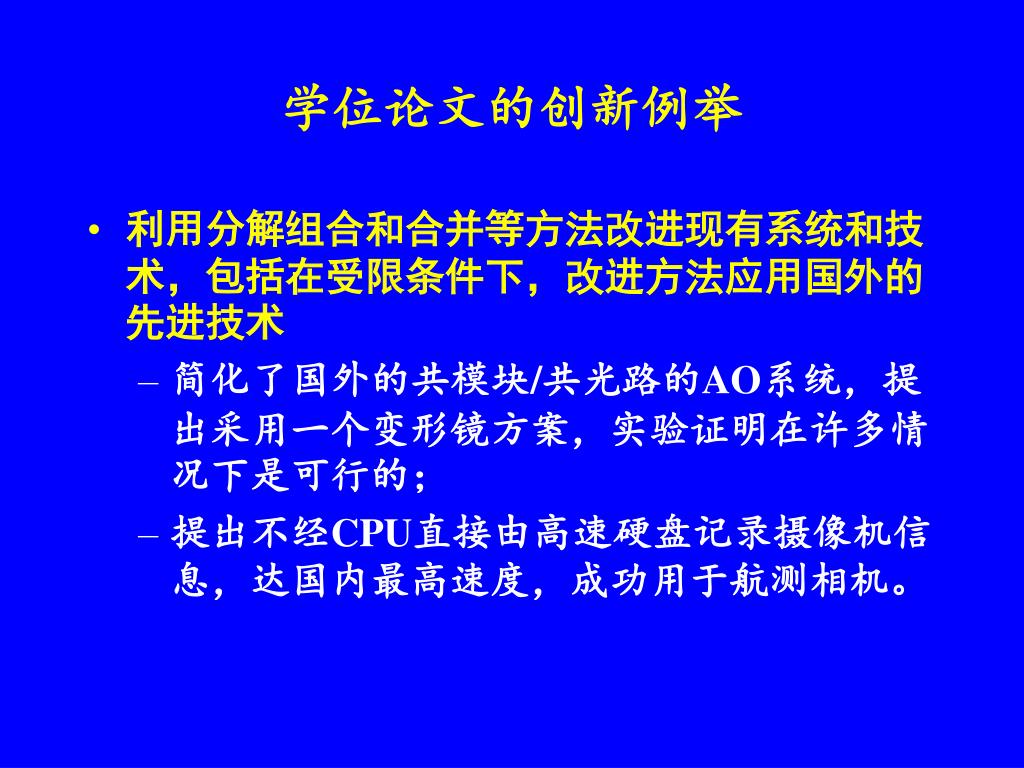 学位论文的创新例举

• 利用分解组合和合并等方法改进现有系统和技术，包括在受限条件下，改进方法应用国外的先进技术

– 简化了国外的共模块/共光路的AO系统，提出采用一个变形镜方案，实验证明在许多情况下是可行的；

– 提出不经CPU直接由高速硬盘记录摄像机信息，达国内最高速度，成功用于航测相机。